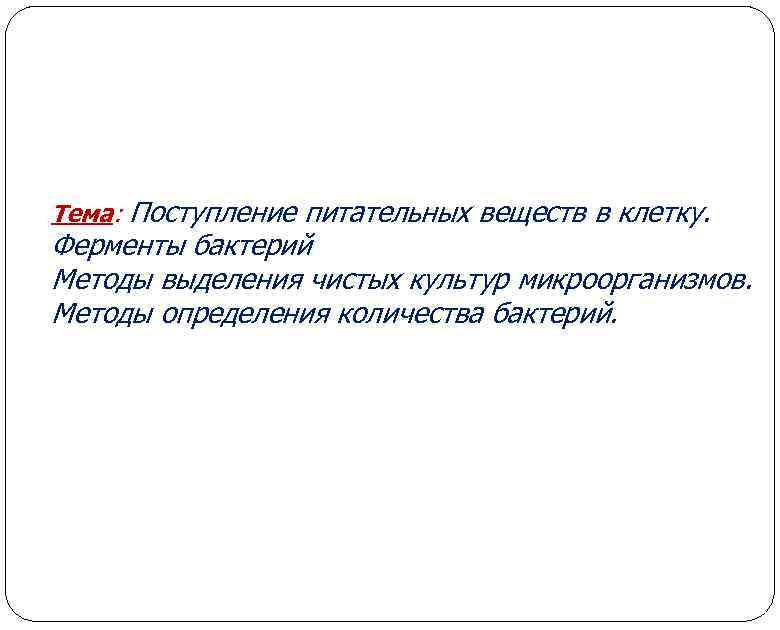 Тема: Поступление питательных веществ в клетку.
Ферменты бактерий
Методы выделения чистых культур микроорганизмов.
Методы определения количества бактерий.